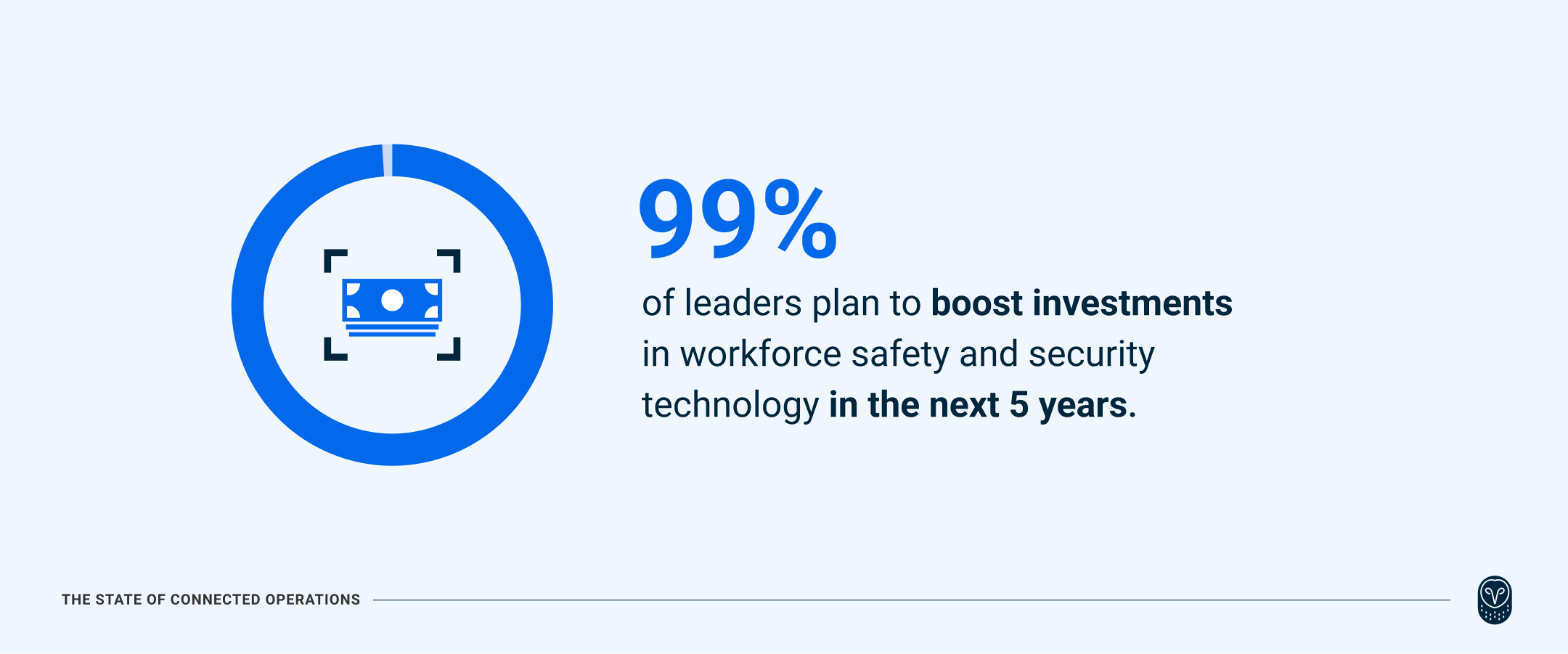 99%

of leaders plan to boost investments in workforce safety and security technology in the next 5 years.

THE STATE OF CONNECTED OPERATIONS